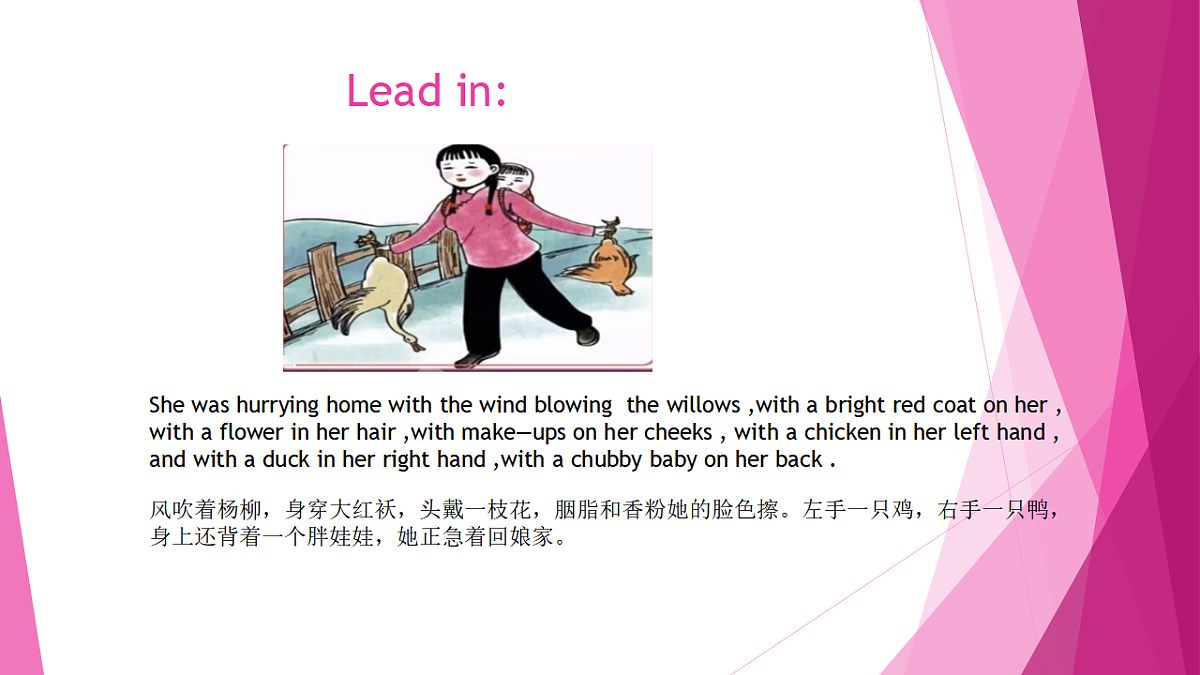 Lead in:

She was hurrying home with the wind blowing  the willows ,with a bright red coat on her , with a flower in her hair ,with make—ups on her cheeks , with a chicken in her left hand , and with a duck in her right hand ,with a chubby baby on her back .

风吹着杨柳，身穿大红袄，头戴一枝花，胭脂和香粉她的脸色擦。左手一只鸡，右手一只鸭，身上还背着一个胖娃娃，她正急着回娘家。